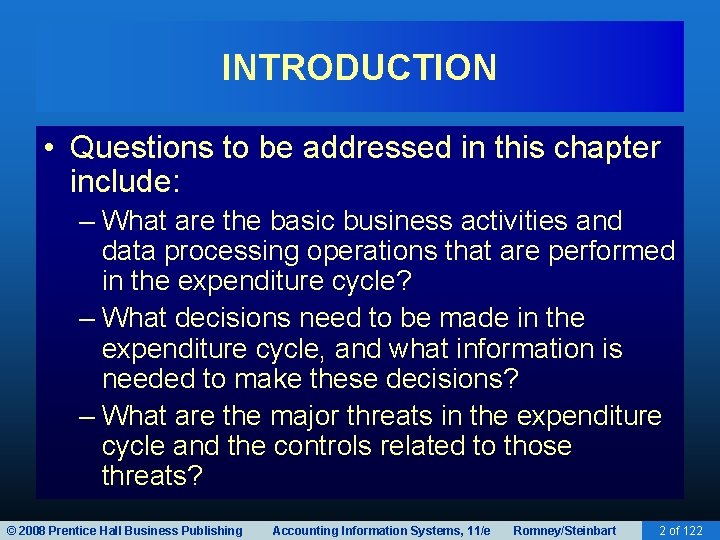 INTRODUCTION

• Questions to be addressed in this chapter include:

– What are the basic business activities and data processing operations that are performed in the expenditure cycle?

– What decisions need to be made in the expenditure cycle, and what information is needed to make these decisions?

– What are the major threats in the expenditure cycle and the controls related to those threats?

© 2008 Prentice Hall Business Publishing Accounting Information Systems, 11/e Romney/Steinbart 2 of 122